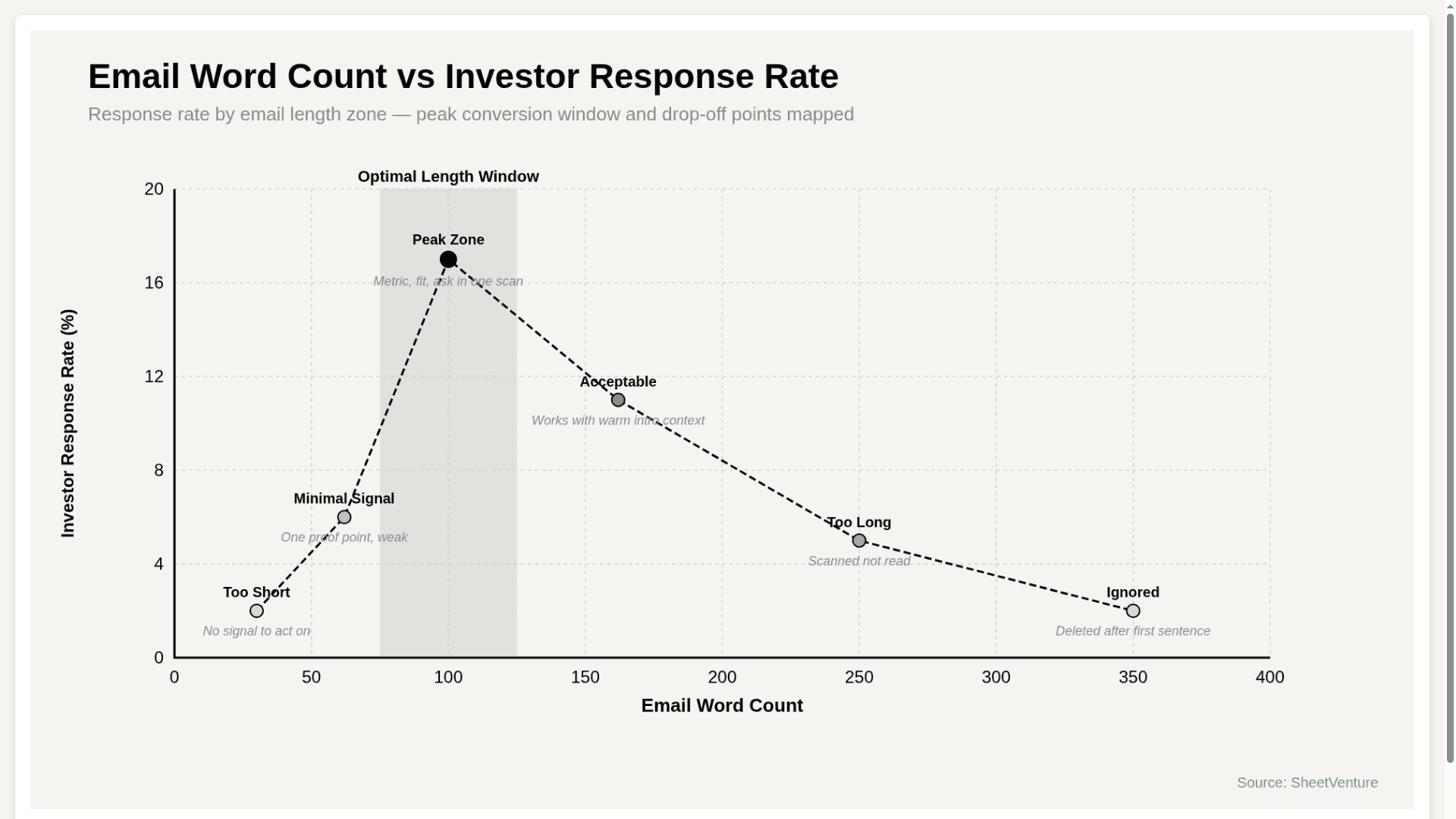 Email Word Count vs Investor Response Rate

Response rate by email length zone — peak conversion window and drop-off points mapped

Optimal Length Window

Investor Response Rate (%)

20
16
12
8
4
0

Peak Zone
Metric, fit, ask in one scan

Acceptable
Works with warm intro context

Minimal Signal
One proof point, weak

Too Long
Scanned not read

Too Short
No signal to act on

Ignored
Deleted after first sentence

0
50
100
150
200
250
300
350
400

Email Word Count

Source: SheetVenture